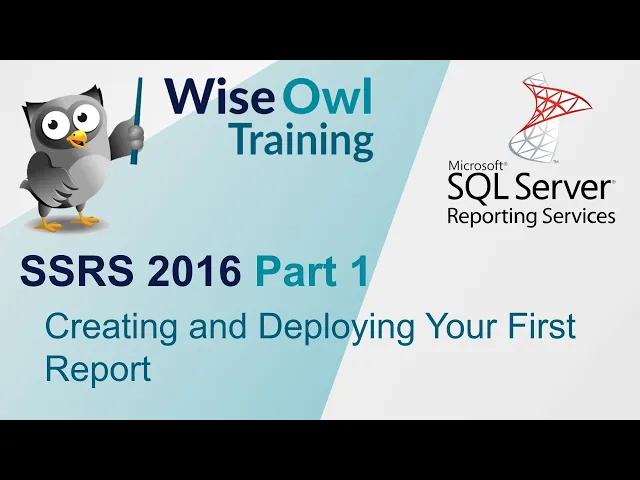 Wise Owl Training

Microsoft® SQL Server® Reporting Services

SSRS 2016 Part 1

Creating and Deploying Your First Report